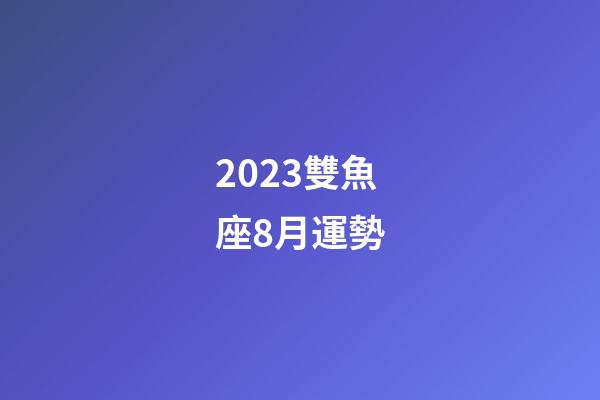 2023雙魚座8月運勢